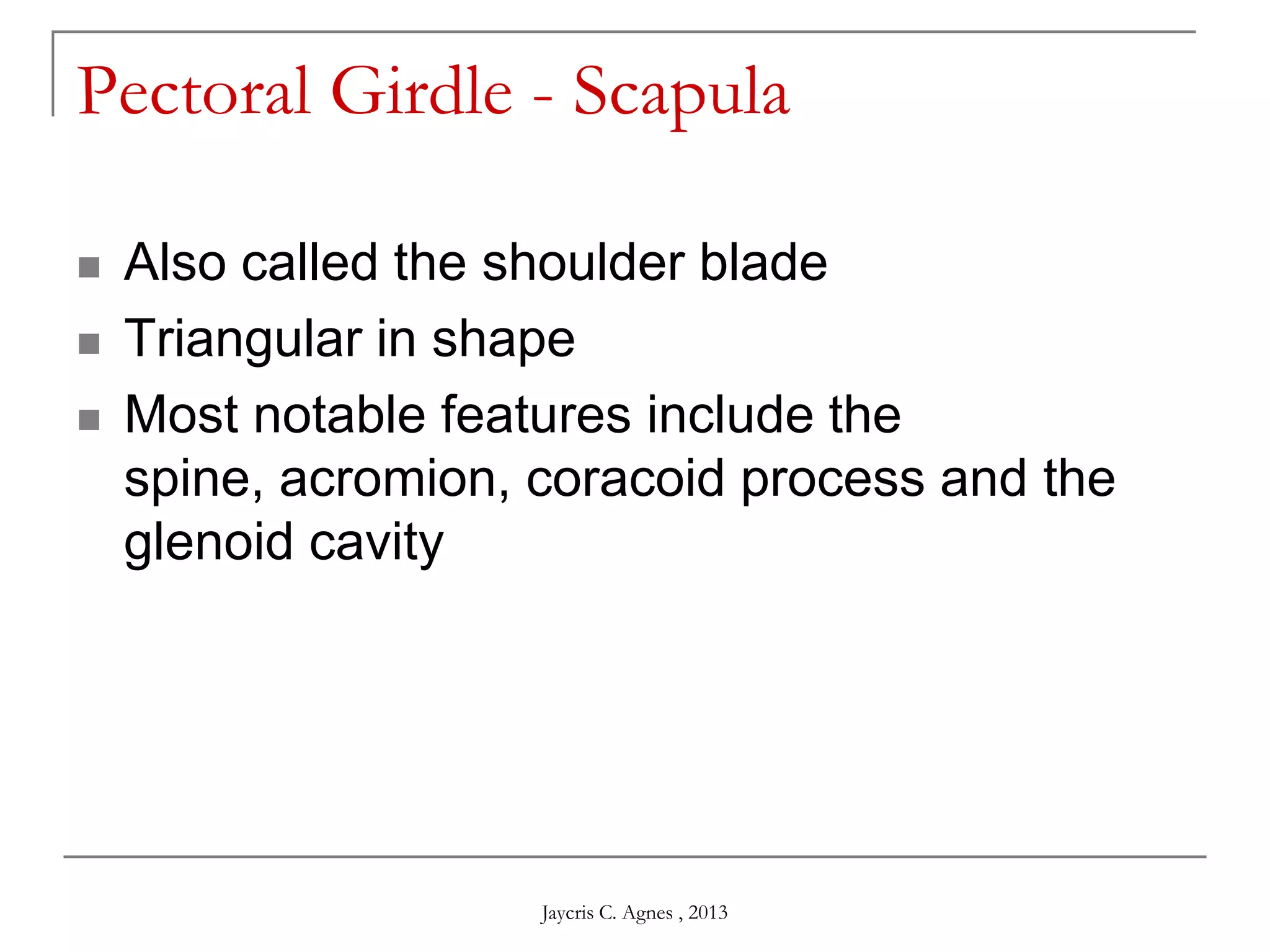 Pectoral Girdle - Scapula

- Also called the shoulder blade
- Triangular in shape
- Most notable features include the spine, acromion, coracoid process and the glenoid cavity

Jaycris C. Agnes , 2013